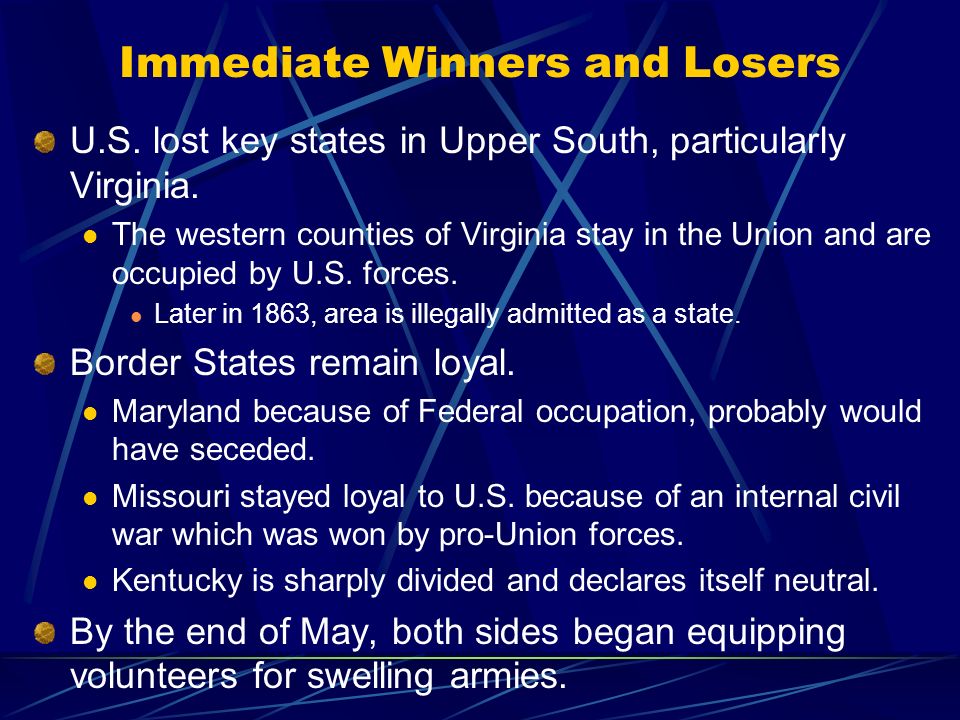 Immediate Winners and Losers

U.S. lost key states in Upper South, particularly Virginia.

The western counties of Virginia stay in the Union and are occupied by U.S. forces.

Later in 1863, area is illegally admitted as a state.

Border States remain loyal.

Maryland because of Federal occupation, probably would have seceded.

Missouri stayed loyal to U.S. because of an internal civil war which was won by pro-Union forces.

Kentucky is sharply divided and declares itself neutral.

By the end of May, both sides began equipping volunteers for swelling armies.